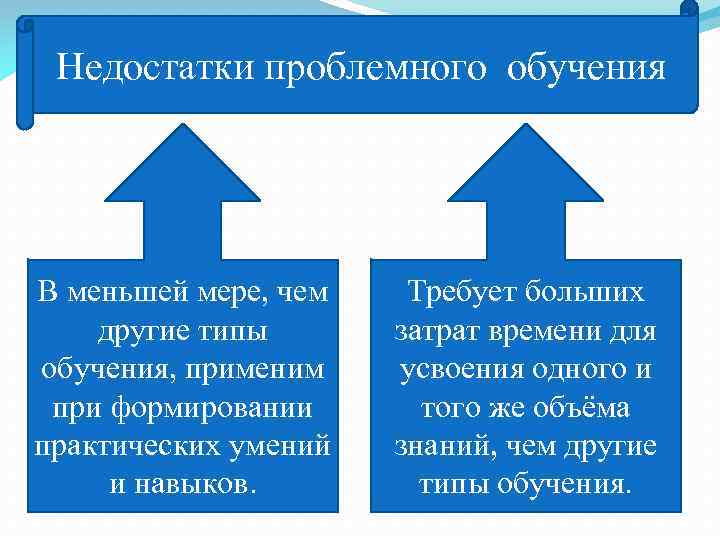 Недостатки проблемного обучения

В меньшей мере, чем другие типы обучения, применим при формировании практических умений и навыков.

Требует больших затрат времени для усвоения одного и того же объёма знаний, чем другие типы обучения.